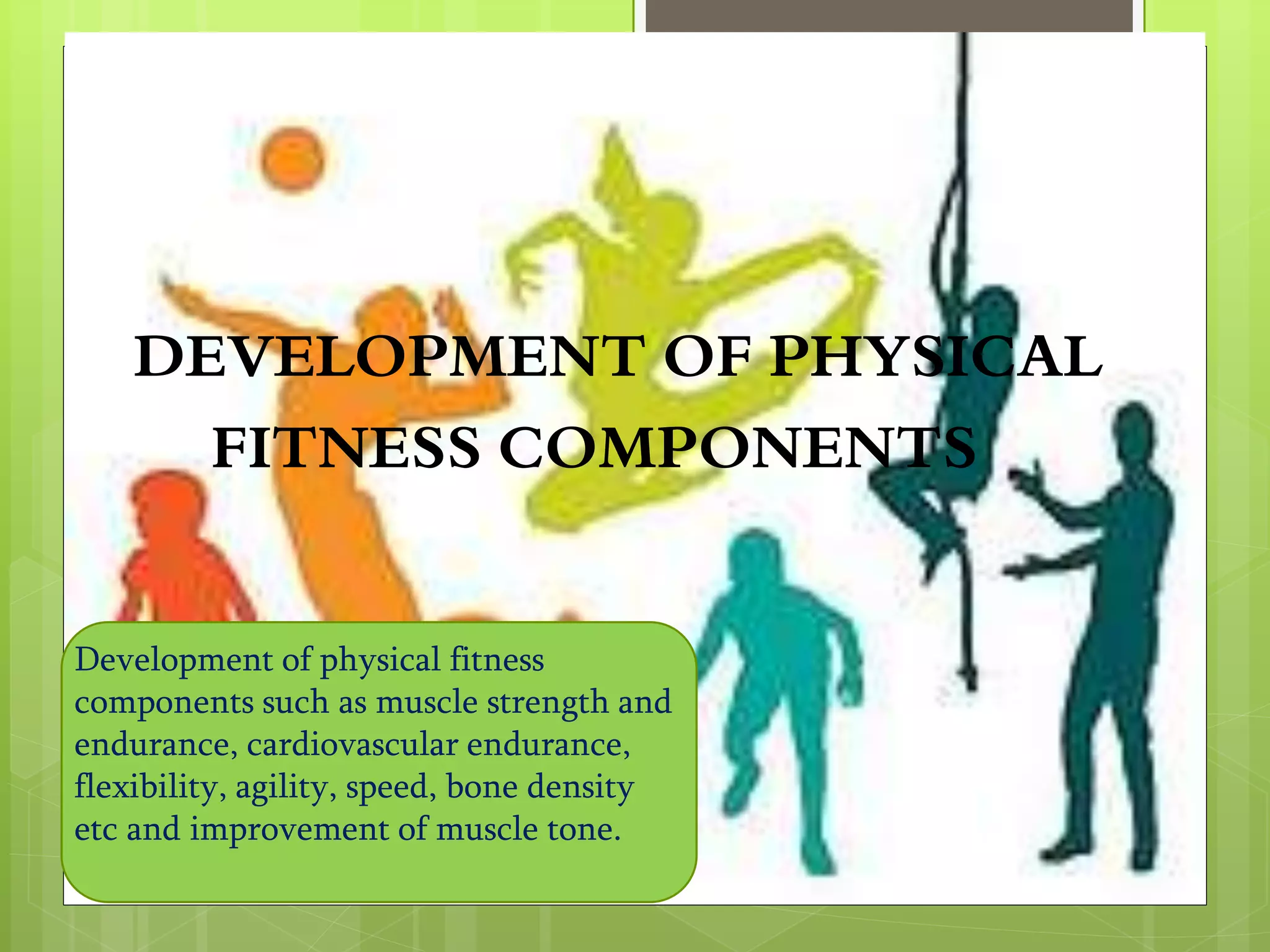 DEVELOPMENT OF PHYSICAL FITNESS COMPONENTS

Development of physical fitness components such as muscle strength and endurance, cardiovascular endurance, flexibility, agility, speed, bone density etc and improvement of muscle tone.